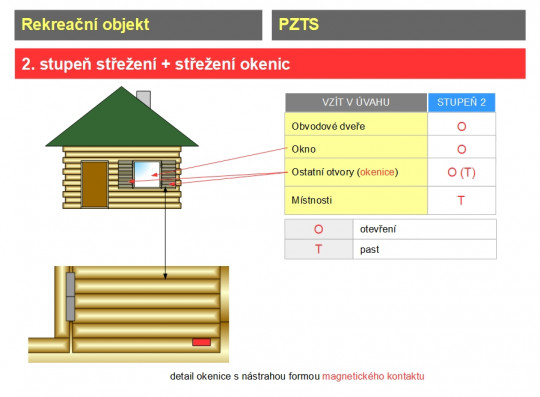 Rekreační objekt

PZTS

2. stupeň střežení + střežení okenic

| VZÍT V ÚVAHU | STUPEŇ 2 |
|---|---|
| Obvodové dveře | O |
| Okno | O |
| Ostatní otvory (okenice) | O (T) |
| Místnosti | T |

| O | otevření |
|---|---|
| T | past |

detail okenice s nástrahou formou magnetického kontaktu